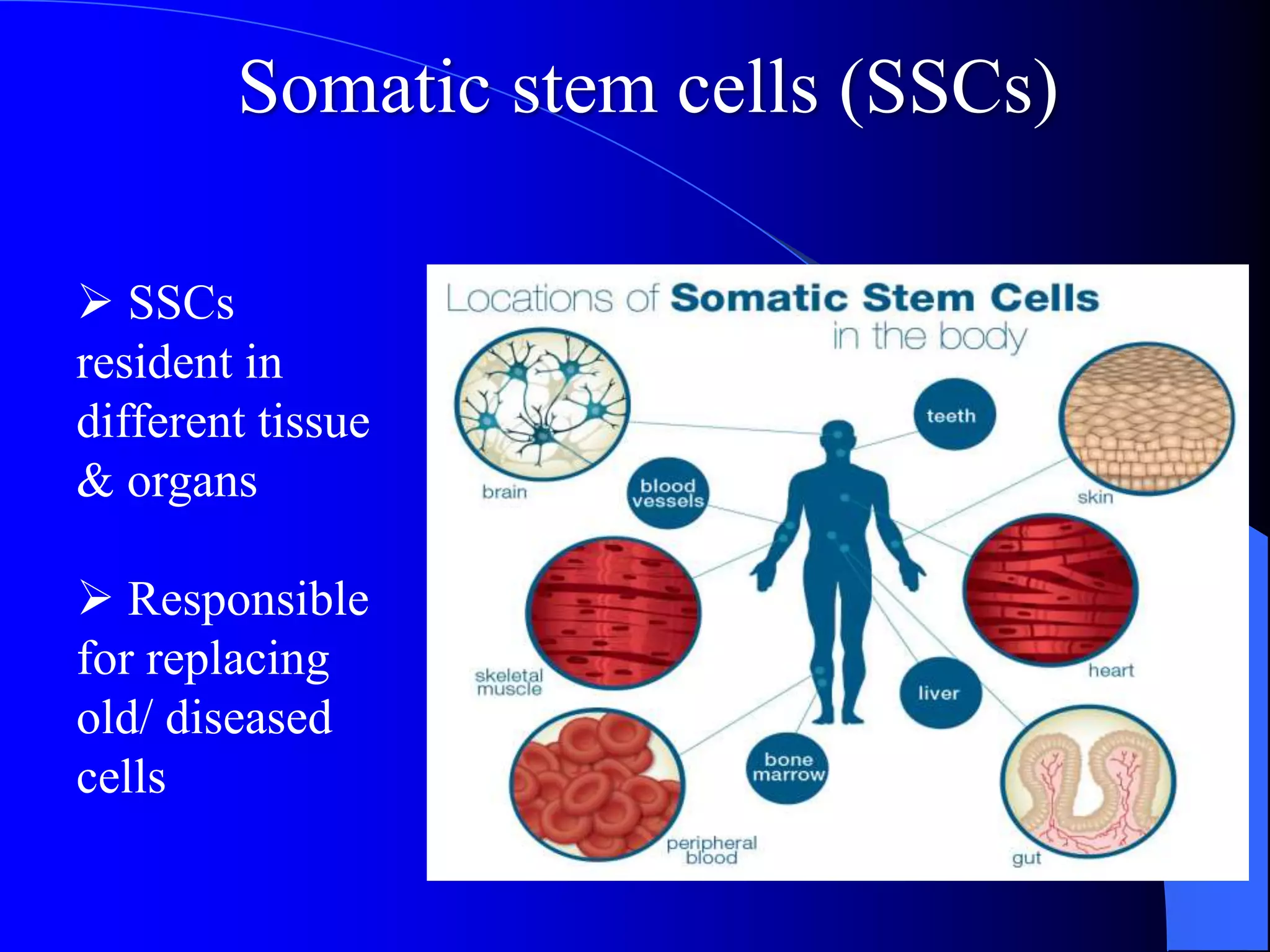 Somatic stem cells (SSCs)

➢ SSCs resident in different tissue & organs

➢ Responsible for replacing old/ diseased cells

Locations of Somatic Stem Cells in the body

brain

teeth

skin

blood vessels

skeletal muscle

heart

liver

bone marrow

peripheral blood

gut